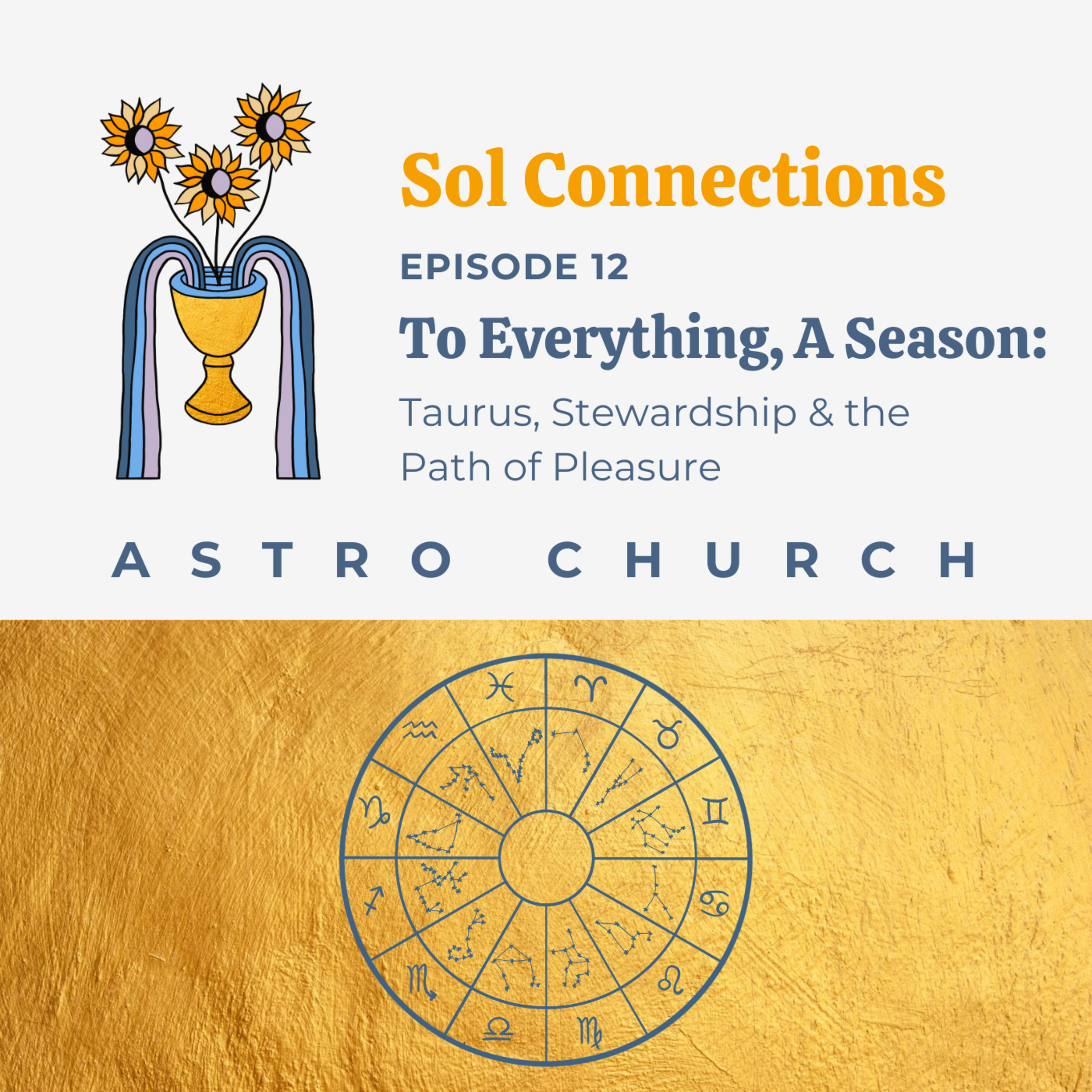 Sol Connections

EPISODE 12

To Everything, A Season:

Taurus, Stewardship & the Path of Pleasure

ASTRO CHURCH

♓ ♈ ♉ ♊ ♋ ♌ ♍ ♎ ♏ ♐ ♑ ♒